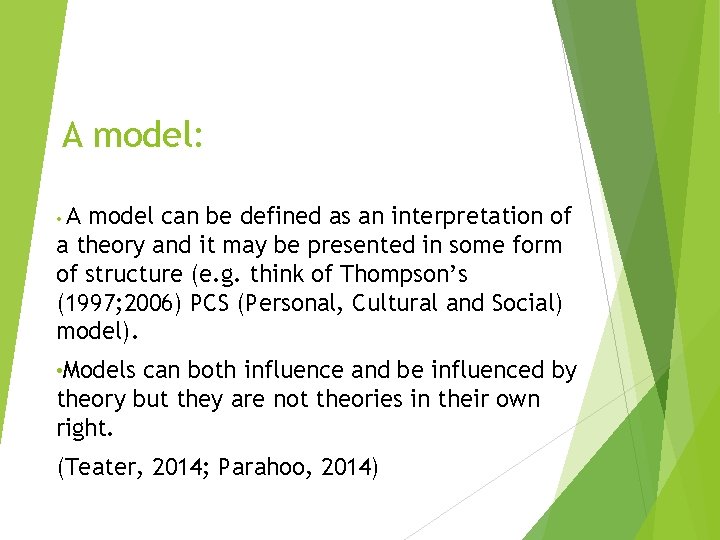 A model:

• A model can be defined as an interpretation of a theory and it may be presented in some form of structure (e.g. think of Thompson's (1997;2006) PCS (Personal, Cultural and Social) model).

•Models can both influence and be influenced by theory but they are not theories in their own right.

(Teater, 2014; Parahoo, 2014)